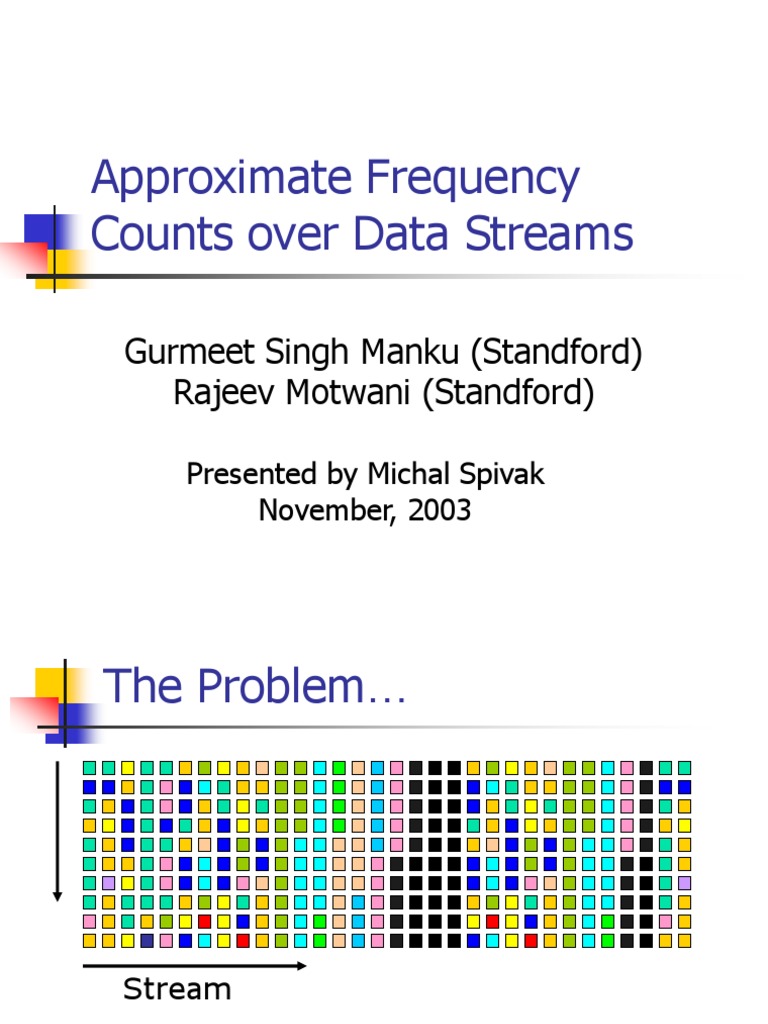 Approximate Frequency Counts over Data Streams

Gurmeet Singh Manku (Standford)
Rajeev Motwani (Standford)

Presented by Michal Spivak
November, 2003

The Problem…

Stream